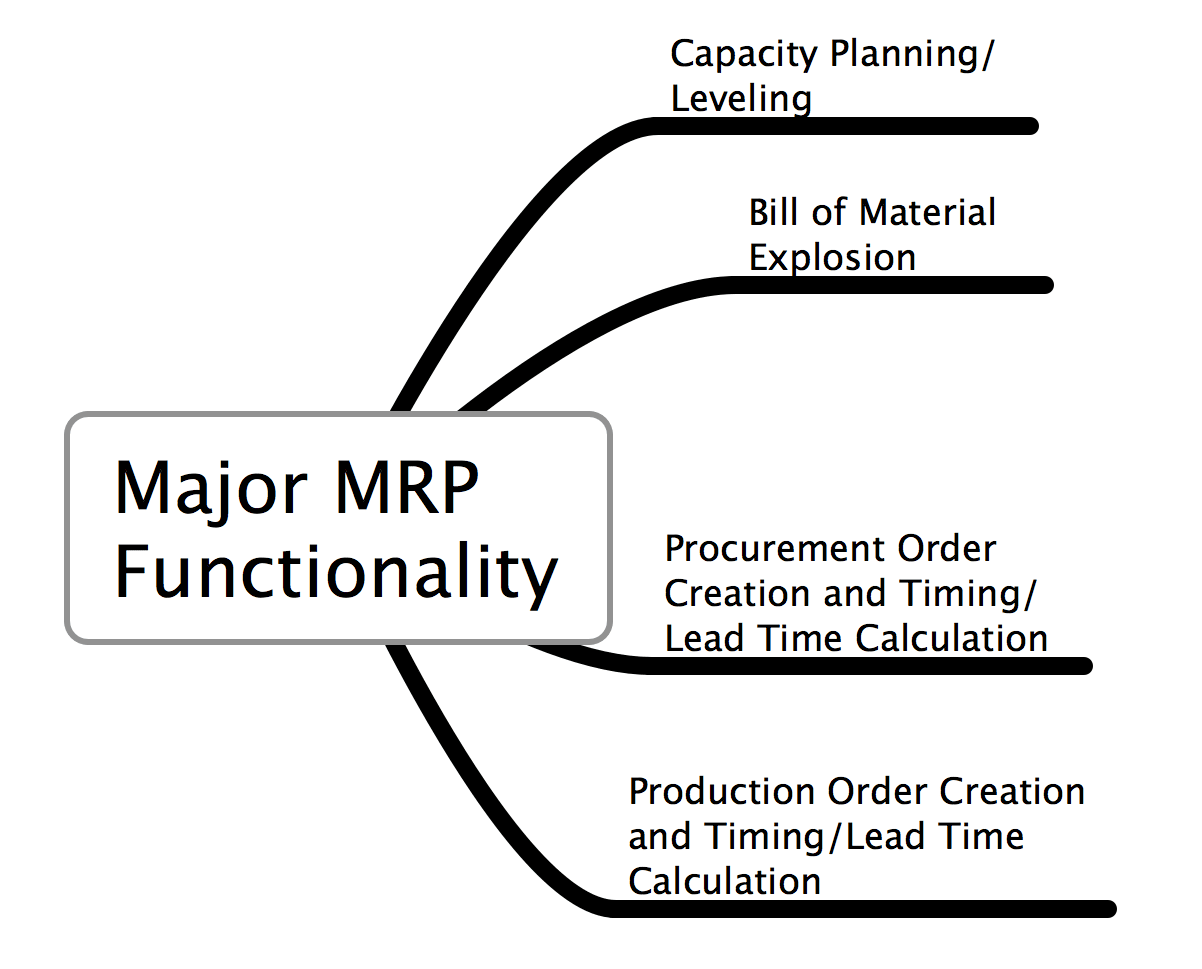 Major MRP Functionality

Capacity Planning/ Leveling

Bill of Material Explosion

Procurement Order Creation and Timing/ Lead Time Calculation

Production Order Creation and Timing/Lead Time Calculation